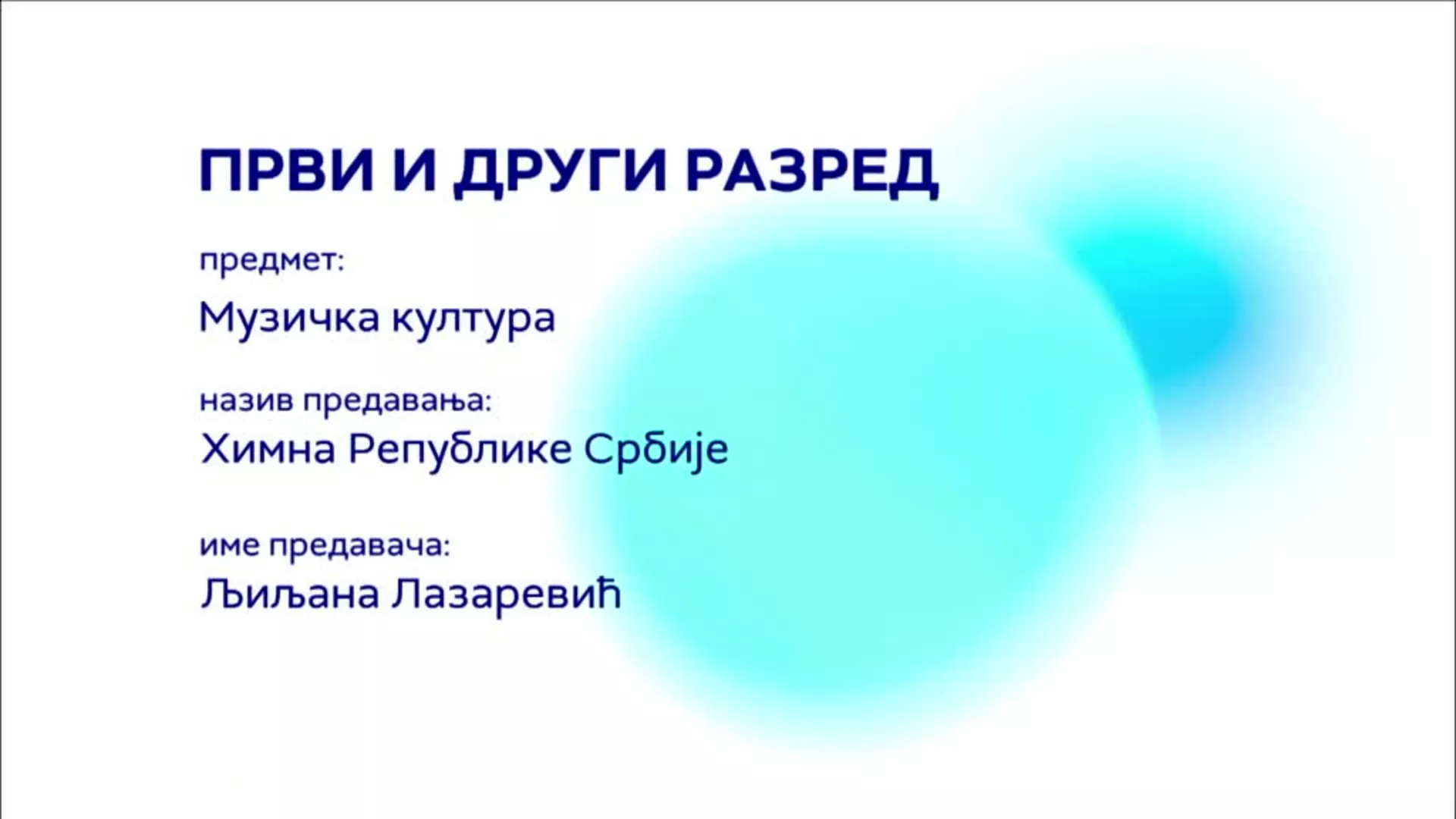 ПРВИ И ДРУГИ РАЗРЕД

предмет:

Музичка култура

назив предавања:

Химна Републике Србије

име предавача:

Љиљана Лазаревић